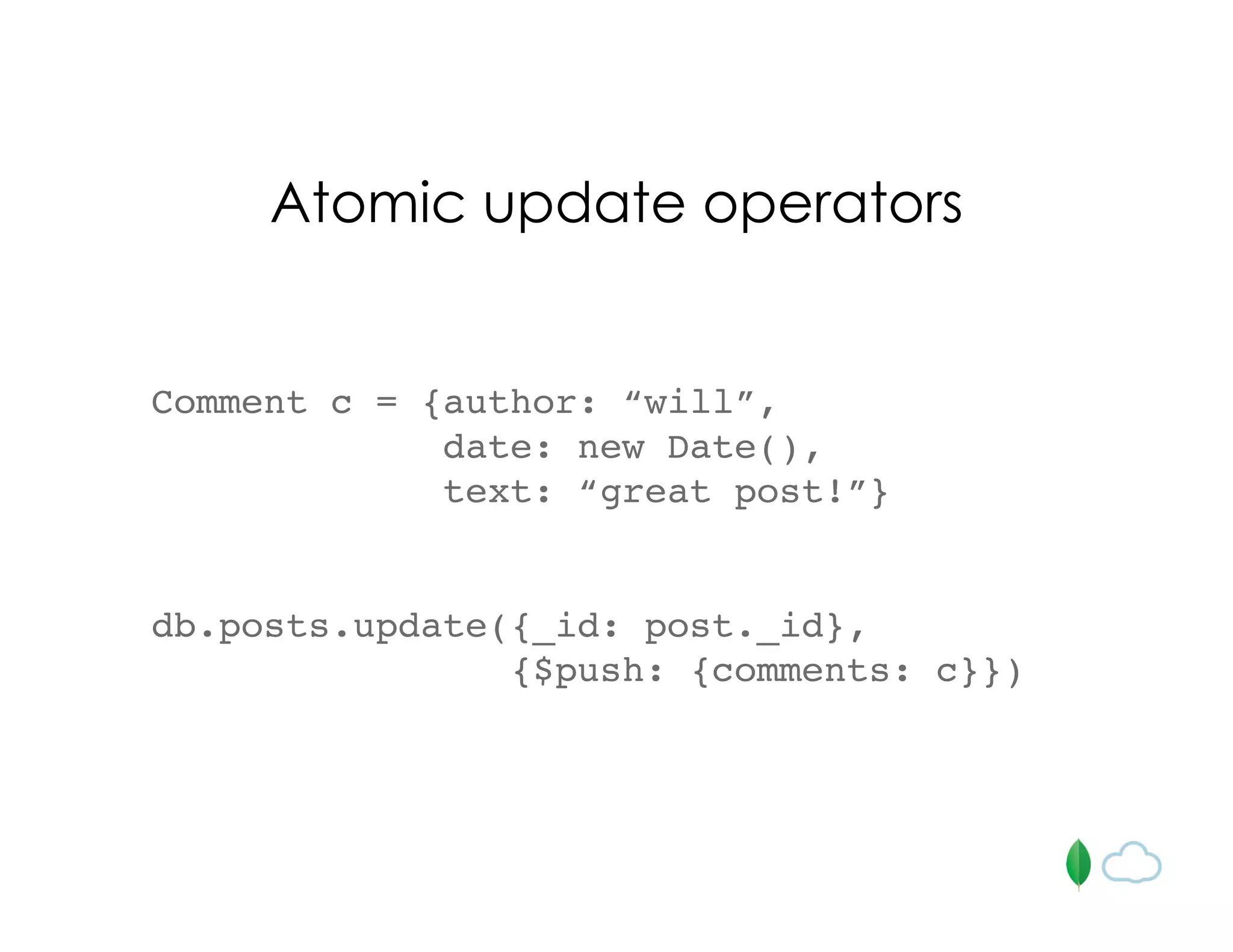 Atomic update operators

Comment c = {author: “will”,
             date: new Date(),
             text: “great post!”}

db.posts.update({_id: post._id},
                {$push: {comments: c}})